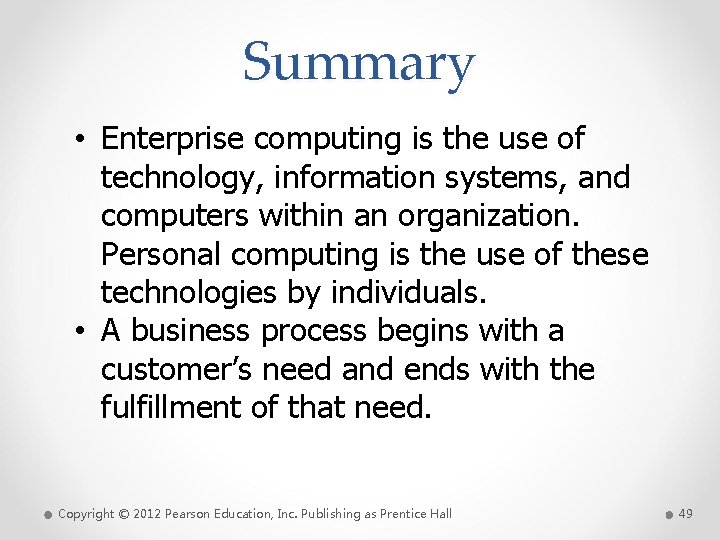 Summary

• Enterprise computing is the use of technology, information systems, and computers within an organization. Personal computing is the use of these technologies by individuals.
• A business process begins with a customer's need and ends with the fulfillment of that need.

Copyright © 2012 Pearson Education, Inc. Publishing as Prentice Hall

49